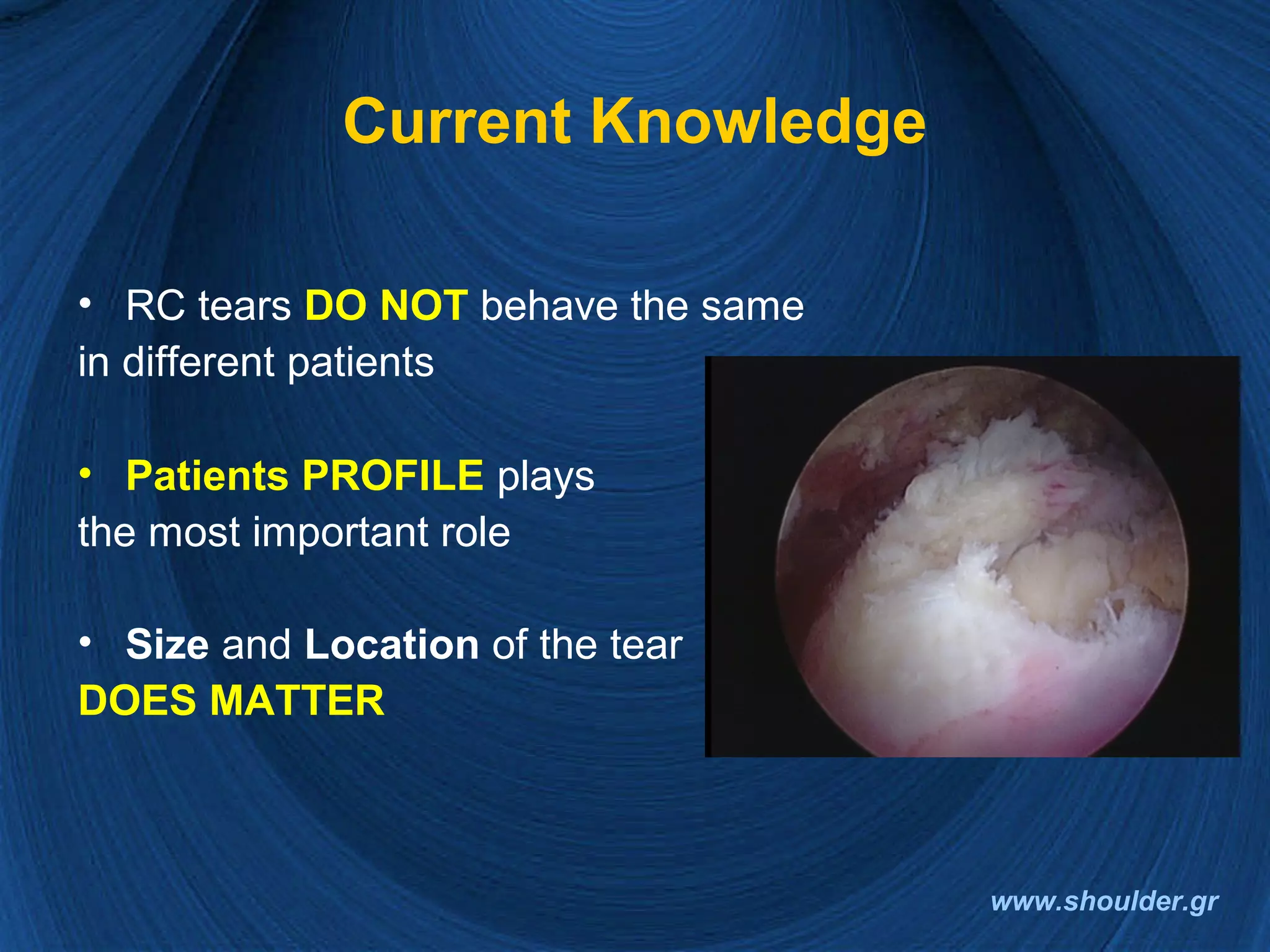 Current Knowledge

• RC tears DO NOT behave the same in different patients

• Patients PROFILE plays the most important role

• Size and Location of the tear DOES MATTER

www.shoulder.gr